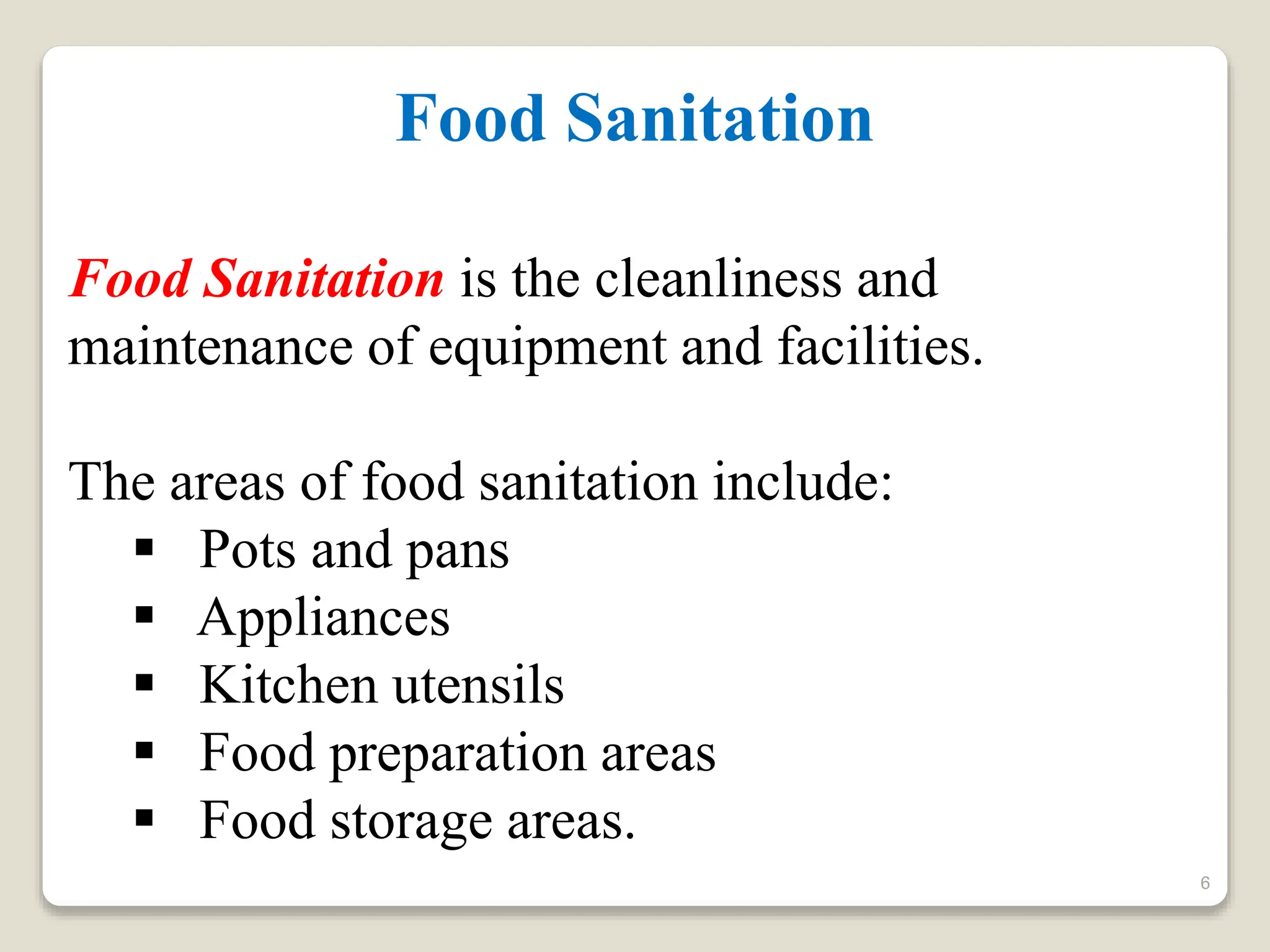 Food Sanitation

Food Sanitation is the cleanliness and maintenance of equipment and facilities.

The areas of food sanitation include:
▪ Pots and pans
▪ Appliances
▪ Kitchen utensils
▪ Food preparation areas
▪ Food storage areas.

6